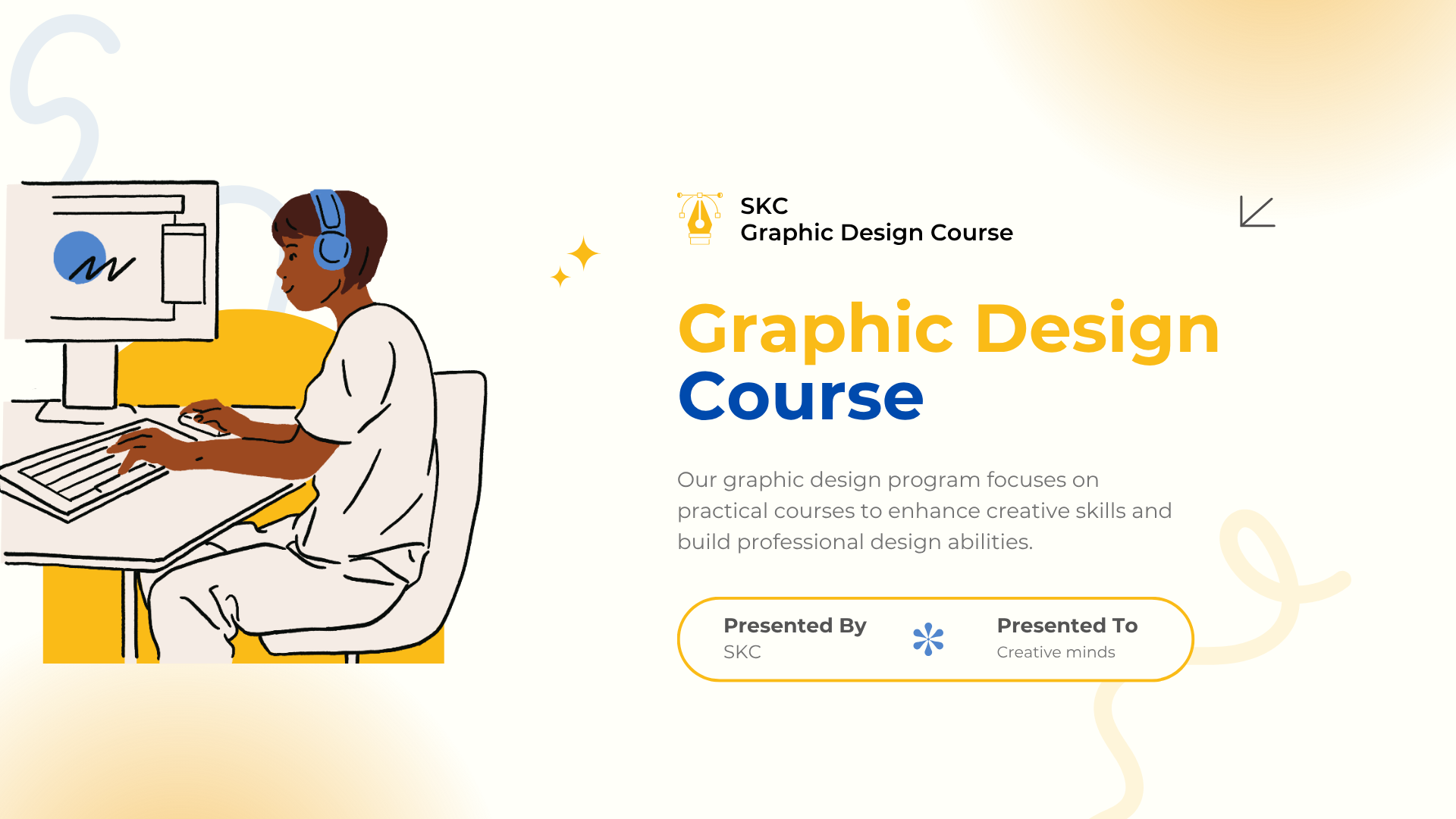 SKC
Graphic Design Course

Graphic Design Course

Our graphic design program focuses on practical courses to enhance creative skills and build professional design abilities.

Presented By
SKC

Presented To
Creative minds